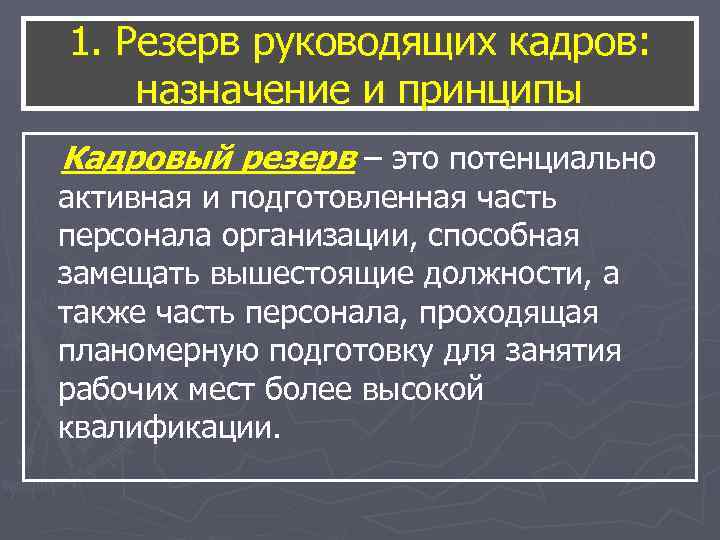 1. Резерв руководящих кадров: назначение и принципы

Кадровый резерв – это потенциально активная и подготовленная часть персонала организации, способная замещать вышестоящие должности, а также часть персонала, проходящая планомерную подготовку для занятия рабочих мест более высокой квалификации.